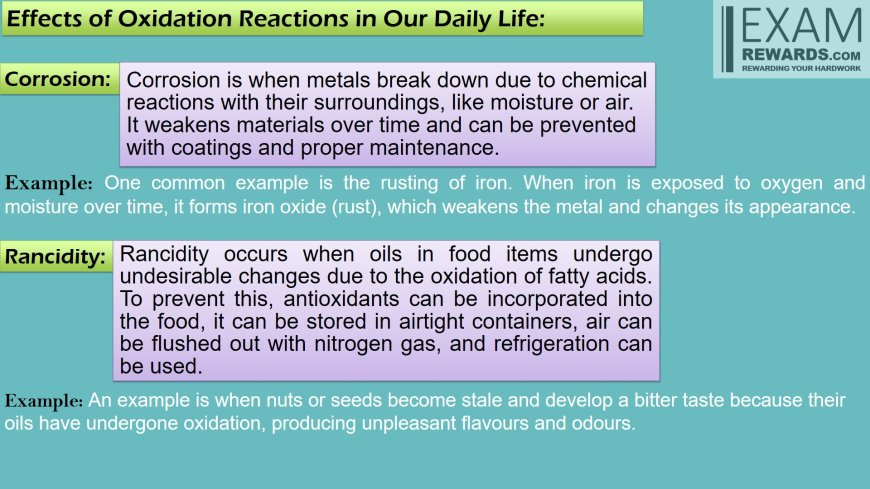 Effects of Oxidation Reactions in Our Daily Life:

EXAM
REWARDS.com
REWARDING YOUR HARDWORK

Corrosion:

Corrosion is when metals break down due to chemical reactions with their surroundings, like moisture or air. It weakens materials over time and can be prevented with coatings and proper maintenance.

Example: One common example is the rusting of iron. When iron is exposed to oxygen and moisture over time, it forms iron oxide (rust), which weakens the metal and changes its appearance.

Rancidity:

Rancidity occurs when oils in food items undergo undesirable changes due to the oxidation of fatty acids. To prevent this, antioxidants can be incorporated into the food, it can be stored in airtight containers, air can be flushed out with nitrogen gas, and refrigeration can be used.

Example: An example is when nuts or seeds become stale and develop a bitter taste because their oils have undergone oxidation, producing unpleasant flavours and odours.